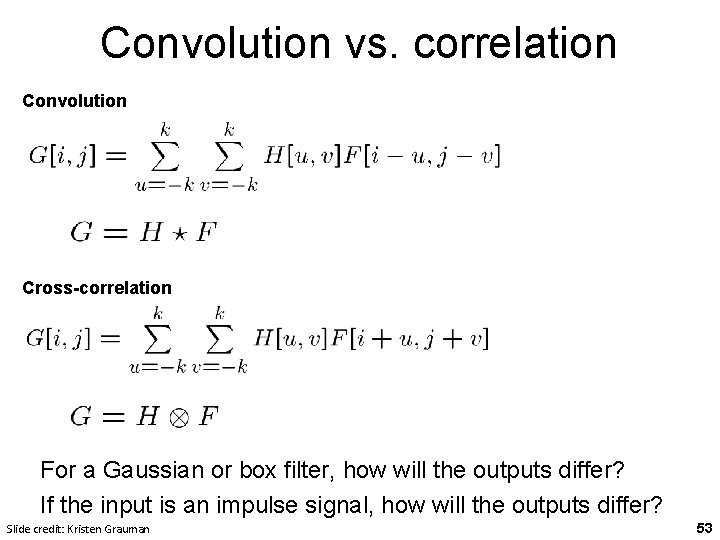 Convolution vs. correlation

Convolution

$G[i,j] = \sum_{u=-k}^{k} \sum_{v=-k}^{k} H[u,v]F[i-u,j-v]$

$G = H \star F$

Cross-correlation

$G[i,j] = \sum_{u=-k}^{k} \sum_{v=-k}^{k} H[u,v]F[i+u,j+v]$

$G = H \otimes F$

For a Gaussian or box filter, how will the outputs differ?

If the input is an impulse signal, how will the outputs differ?

Slide credit: Kristen Grauman

53